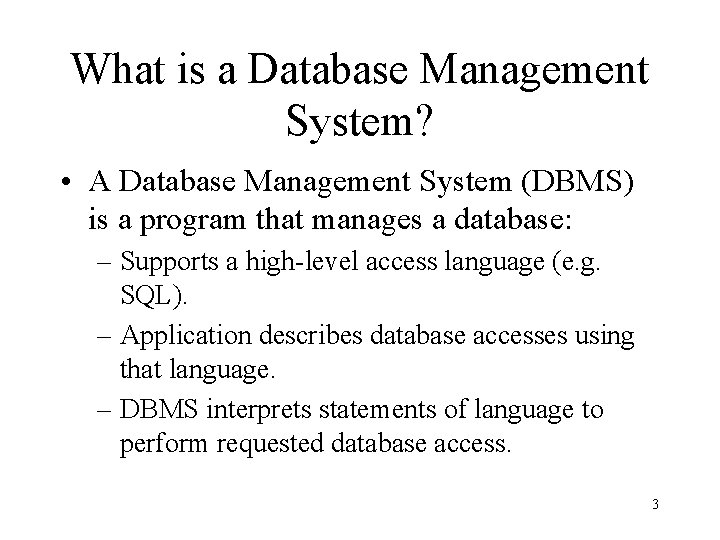 What is a Database Management System?

• A Database Management System (DBMS) is a program that manages a database:

– Supports a high-level access language (e.g. SQL).

– Application describes database accesses using that language.

– DBMS interprets statements of language to perform requested database access.

3